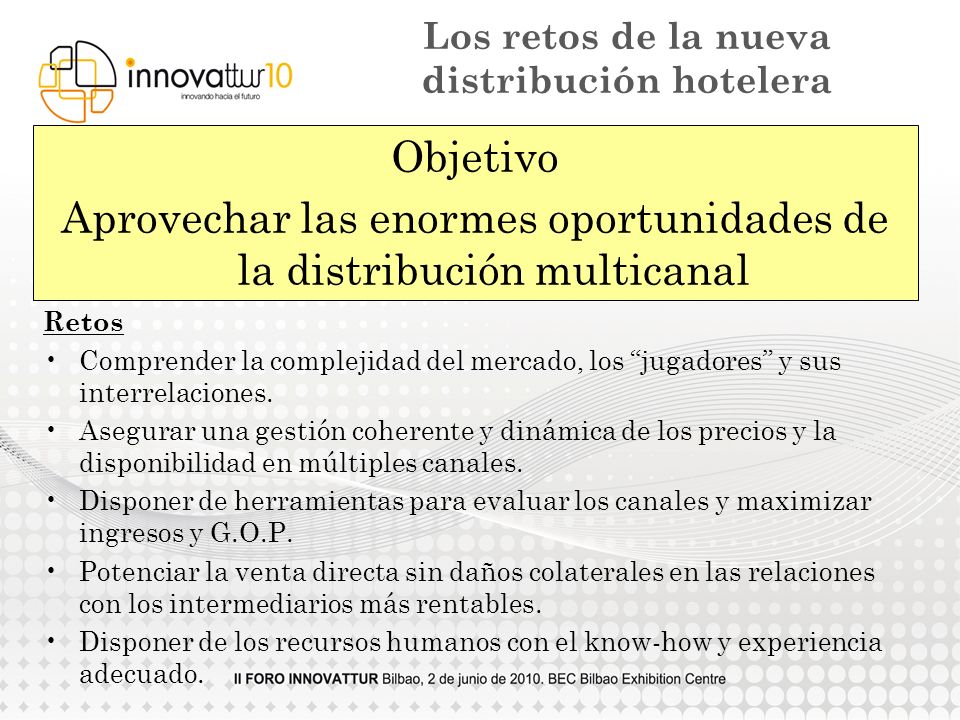 innovattur10
innovando hacia el futuro

Los retos de la nueva distribución hotelera

Objetivo
Aprovechar las enormes oportunidades de la distribución multicanal

Retos
• Comprender la complejidad del mercado, los “jugadores” y sus interrelaciones.
• Asegurar una gestión coherente y dinámica de los precios y la disponibilidad en múltiples canales.
• Disponer de herramientas para evaluar los canales y maximizar ingresos y G.O.P.
• Potenciar la venta directa sin daños colaterales en las relaciones con los intermediarios más rentables.
• Disponer de los recursos humanos con el know-how y experiencia adecuado.

II FORO INNOVATTUR Bilbao, 2 de junio de 2010. BEC Bilbao Exhibition Centre